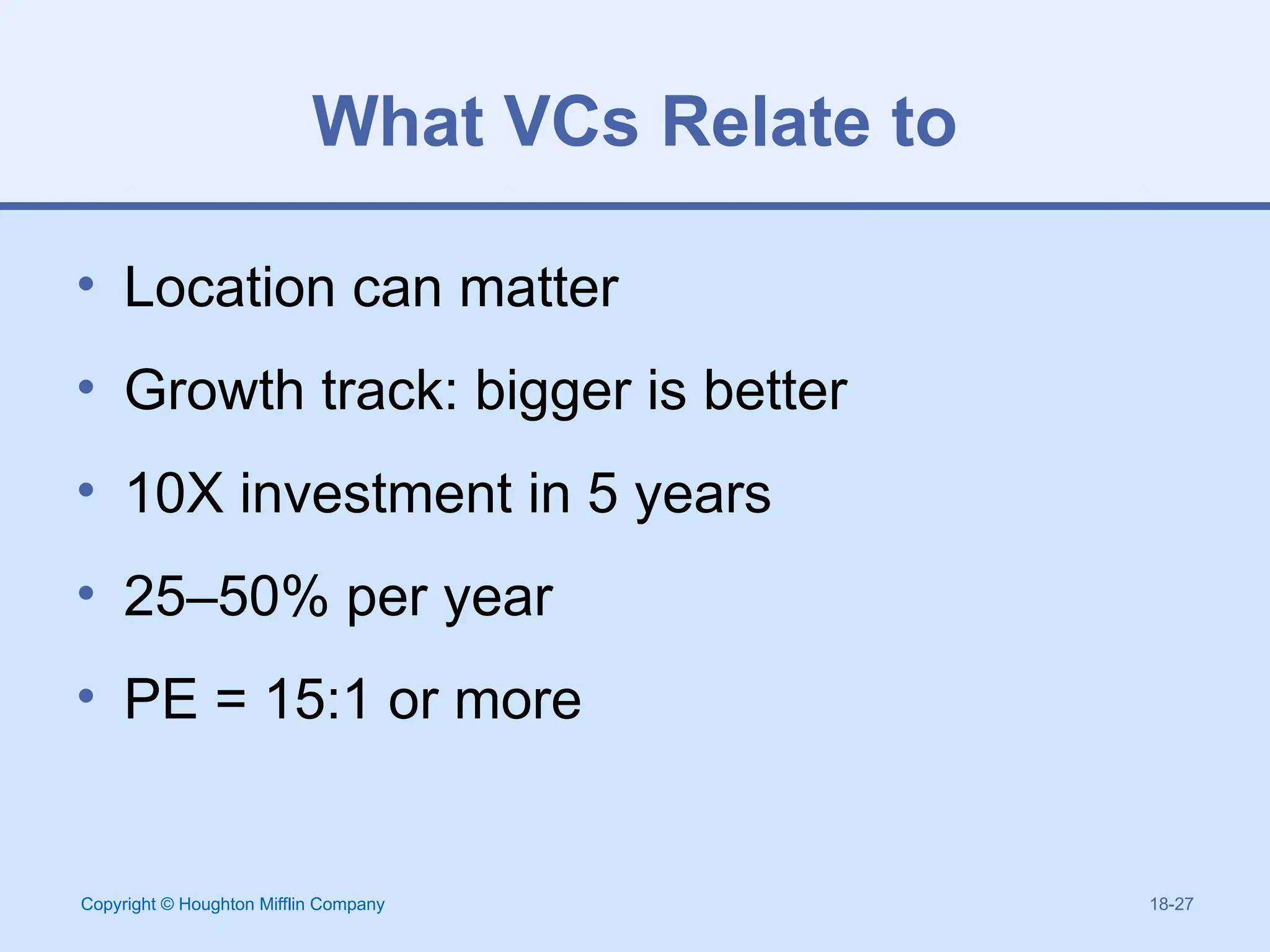 What VCs Relate to

• Location can matter
• Growth track: bigger is better
• 10X investment in 5 years
• 25–50% per year
• PE = 15:1 or more

Copyright © Houghton Mifflin Company

18-27